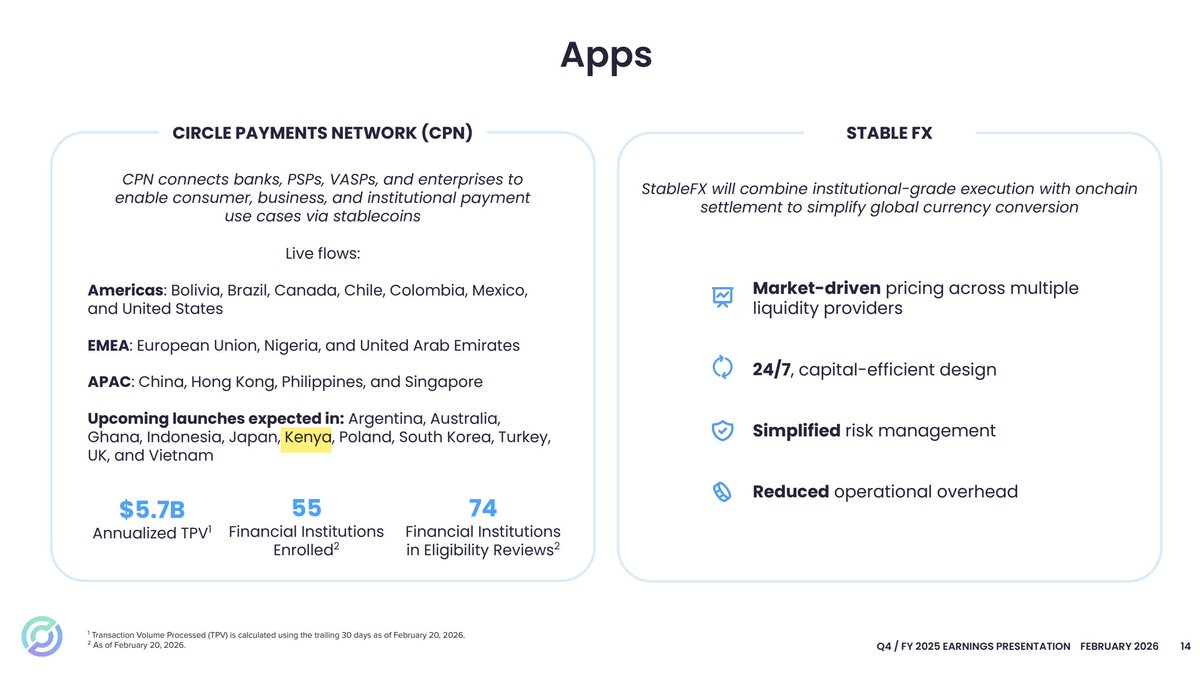 Apps

CIRCLE PAYMENTS NETWORK (CPN)

CPN connects banks, PSPs, VASPs, and enterprises to enable consumer, business, and institutional payment use cases via stablecoins

Live flows:

**Americas**: Bolivia, Brazil, Canada, Chile, Colombia, Mexico, and United States

**EMEA**: European Union, Nigeria, and United Arab Emirates

**APAC**: China, Hong Kong, Philippines, and Singapore

**Upcoming launches expected in:** Argentina, Australia, Ghana, Indonesia, Japan, Kenya, Poland, South Korea, Turkey, UK, and Vietnam

$5.7B
Annualized TPV$^1$

55
Financial Institutions Enrolled$^2$

74
Financial Institutions in Eligibility Reviews$^2$

STABLE FX

StableFX will combine institutional-grade execution with onchain settlement to simplify global currency conversion

**Market-driven** pricing across multiple liquidity providers

**24/7**, capital-efficient design

**Simplified** risk management

**Reduced** operational overhead

$^1$ Transaction Volume Processed (TPV) is calculated using the trailing 30 days as of February 20, 2026.
$^2$ As of February 20, 2026.

Q4 / FY 2025 EARNINGS PRESENTATION FEBRUARY 2026 14